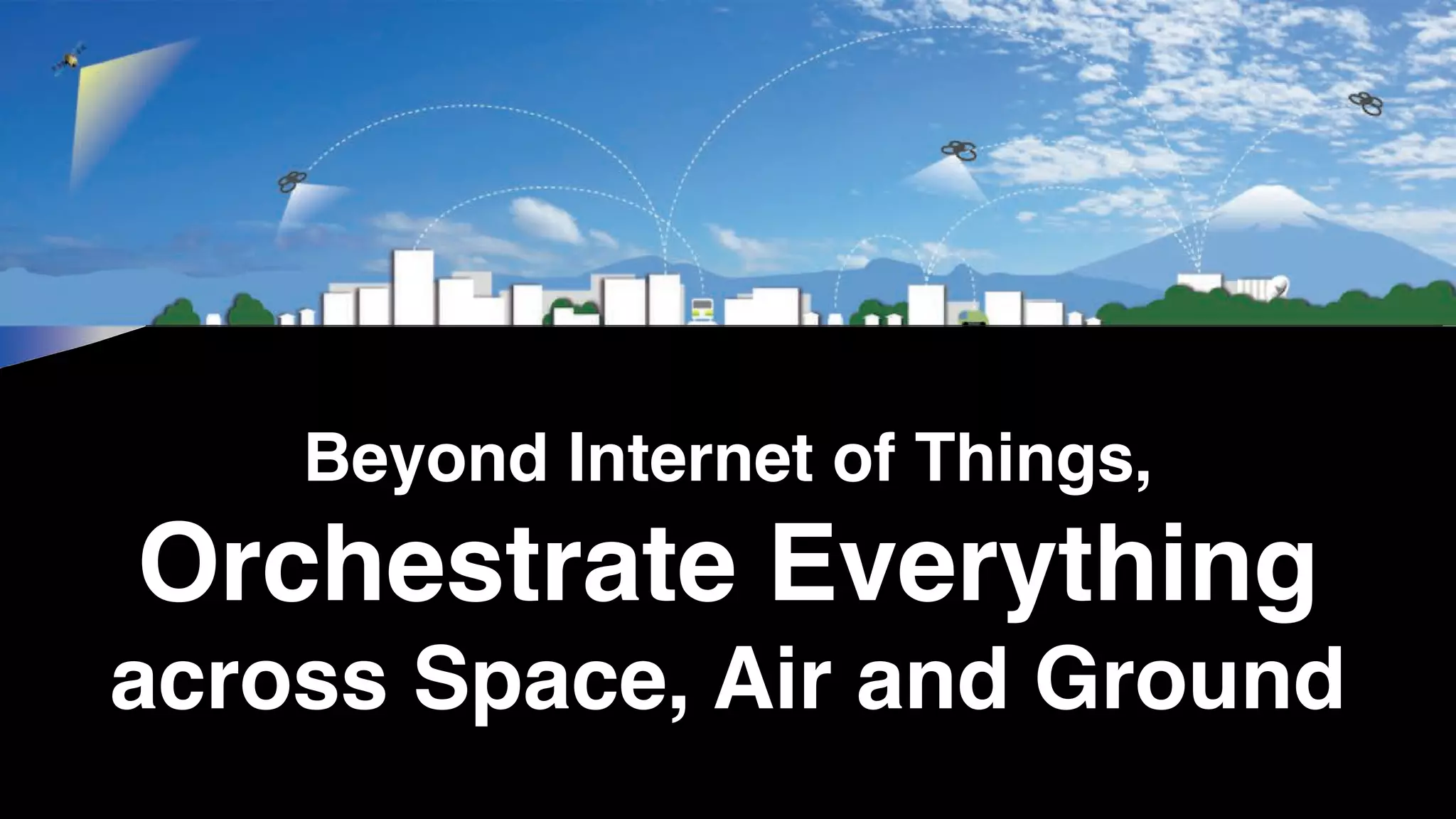 Beyond Internet of Things,
Orchestrate Everything
across Space, Air and Ground